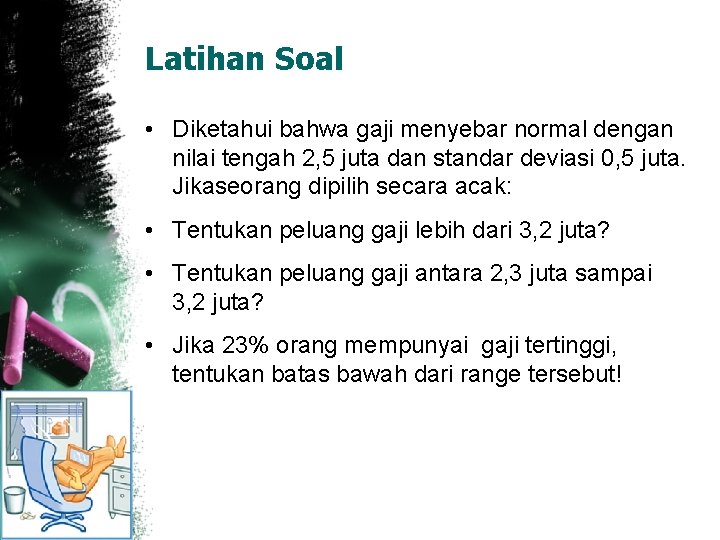 Latihan Soal

• Diketahui bahwa gaji menyebar normal dengan nilai tengah 2,5 juta dan standar deviasi 0,5 juta. Jikaseorang dipilih secara acak:

• Tentukan peluang gaji lebih dari 3,2 juta?

• Tentukan peluang gaji antara 2,3 juta sampai 3,2 juta?

• Jika 23% orang mempunyai gaji tertinggi, tentukan batas bawah dari range tersebut!